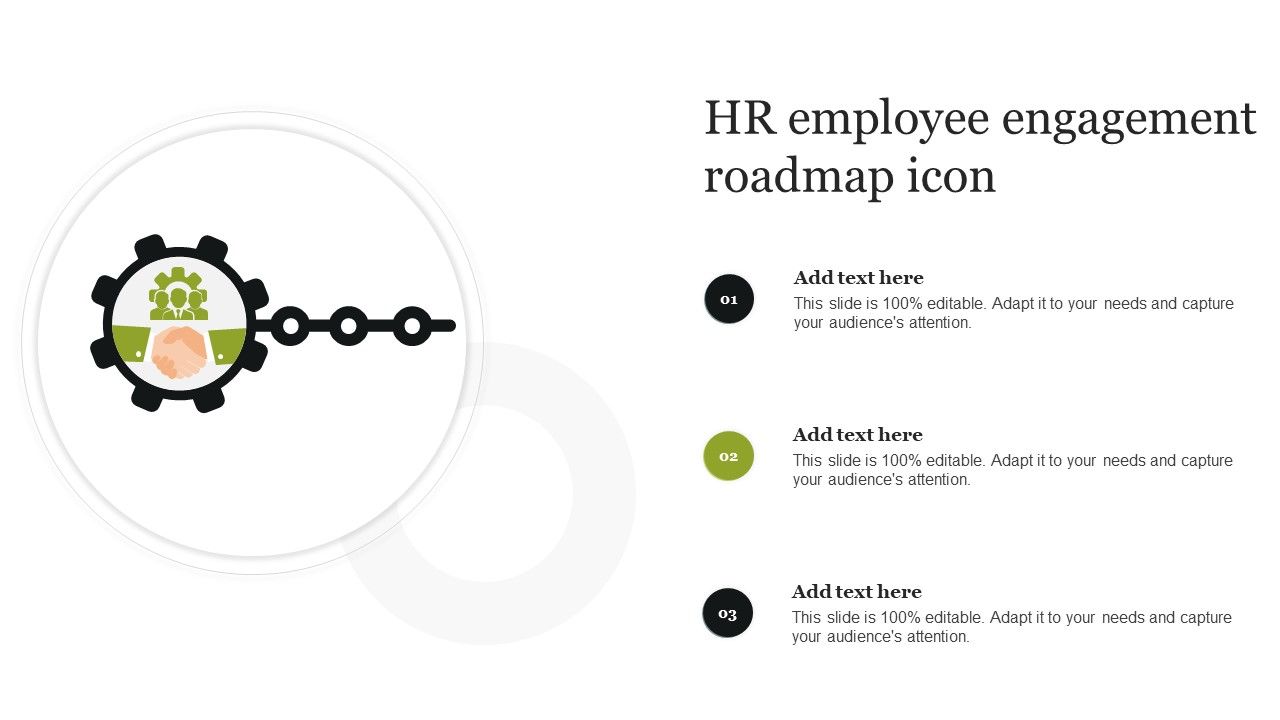 HR employee engagement roadmap icon

01

Add text here
This slide is 100% editable. Adapt it to your needs and capture your audience's attention.

02

Add text here
This slide is 100% editable. Adapt it to your needs and capture your audience's attention.

03

Add text here
This slide is 100% editable. Adapt it to your needs and capture your audience's attention.